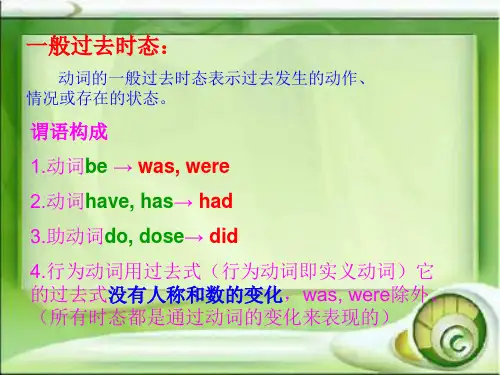 一般过去时态：

动词的一般过去时态表示过去发生的动作、情况或存在的状态。

谓语构成

1.动词be → was, were

2.动词have, has→ had

3.助动词do, dose→ did

4.行为动词用过去式（行为动词即实义动词）它的过去式没有人称和数的变化，was, were除外。（所有时态都是通过动词的变化来表现的）